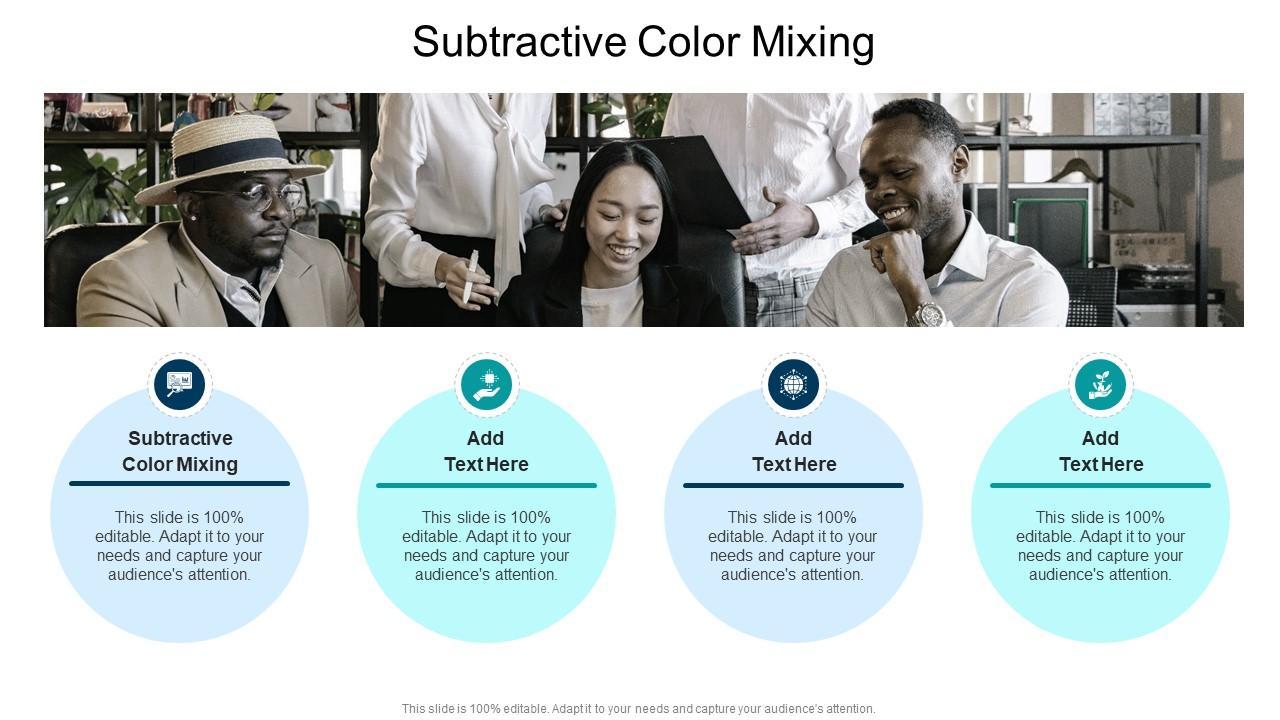 Subtractive Color Mixing

Subtractive Color Mixing

This slide is 100% editable. Adapt it to your needs and capture your audience's attention.

Add Text Here

This slide is 100% editable. Adapt it to your needs and capture your audience's attention.

Add Text Here

This slide is 100% editable. Adapt it to your needs and capture your audience's attention.

Add Text Here

This slide is 100% editable. Adapt it to your needs and capture your audience's attention.

This slide is 100% editable. Adapt it to your needs and capture your audience's attention.